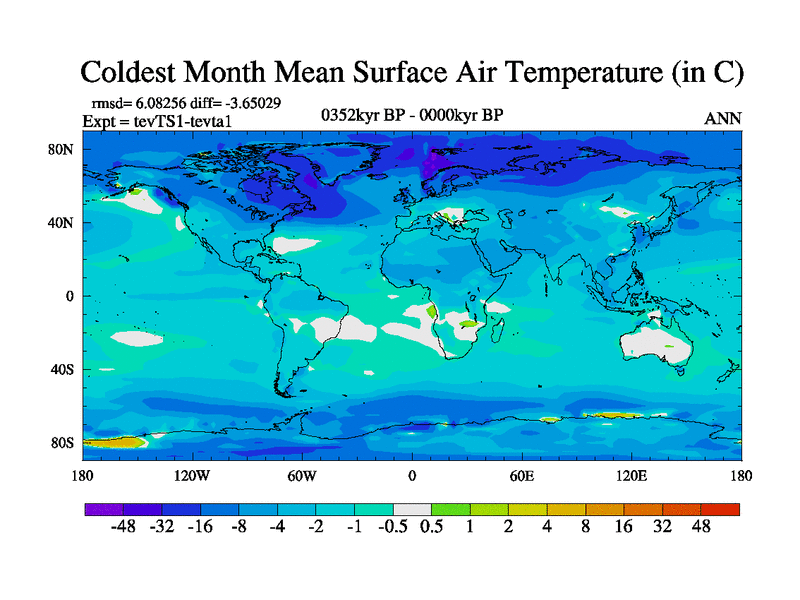 Coldest Month Mean Surface Air Temperature (in C)

rmsd= 6.08256 diff= -3.65029
Expt = tevTS1-tevta1

0352kyr BP - 0000kyr BP

ANN

80N
40N
0
40S
80S

180
120W
60W
0
60E
120E
180

-48 -32 -16 -8 -4 -2 -1 -0.5 0.5 1 2 4 8 16 32 48